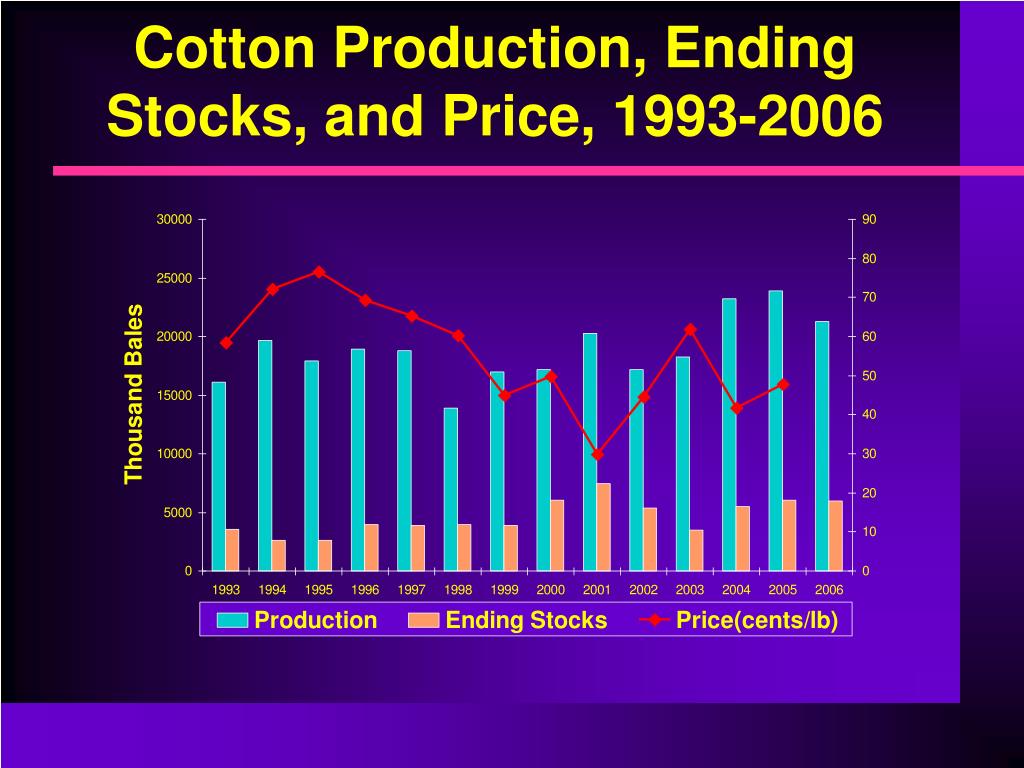 Cotton Production, Ending Stocks, and Price, 1993-2006

Thousand Bales

30000
25000
20000
15000
10000
5000
0

90
80
70
60
50
40
30
20
10
0

1993 1994 1995 1996 1997 1998 1999 2000 2001 2002 2003 2004 2005 2006

Production
Ending Stocks
Price(cents/lb)